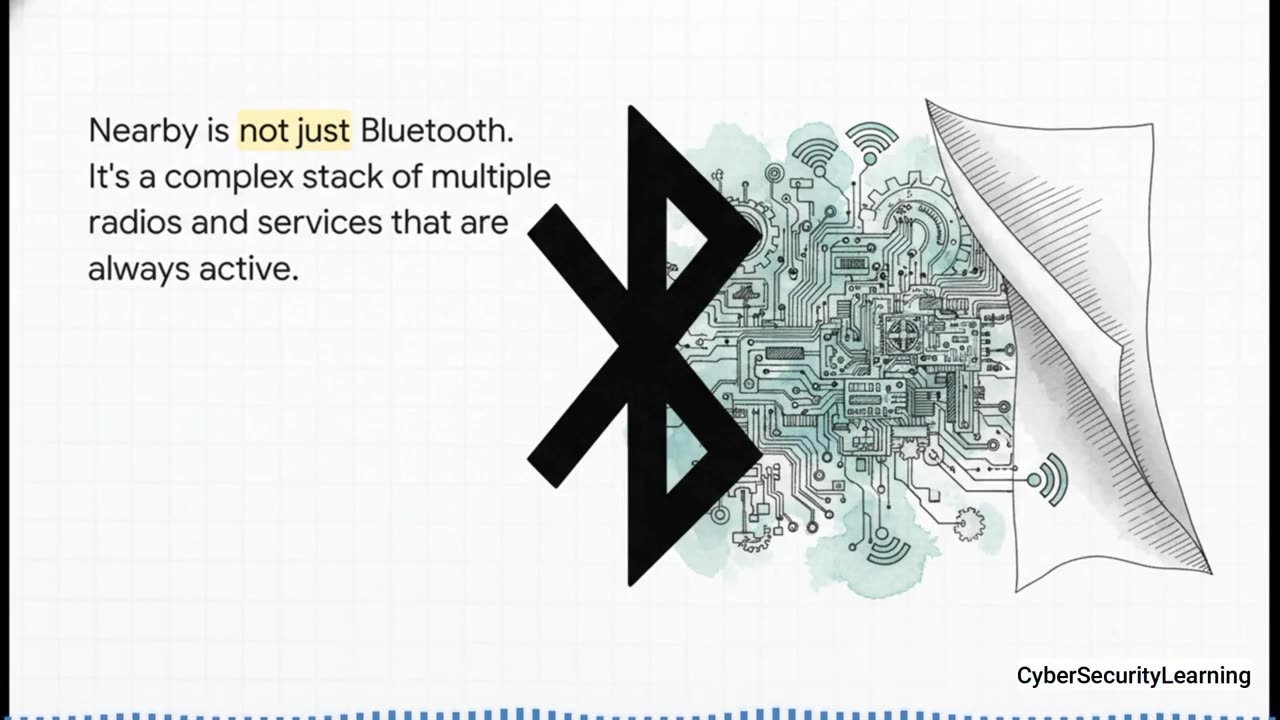 Nearby is not just Bluetooth. It's a complex stack of multiple radios and services that are always active.

CyberSecurityLearning